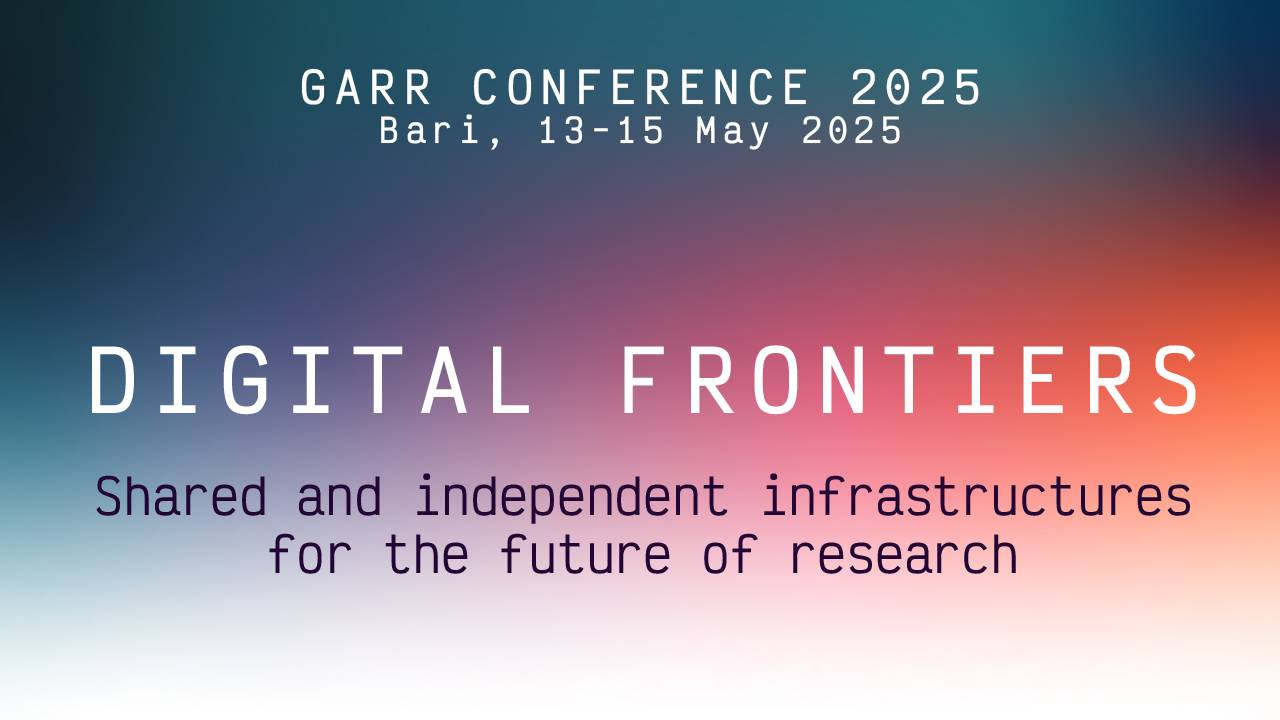 GARR CONFERENCE 2025
Bari, 13-15 May 2025

DIGITAL FRONTIERS

Shared and independent infrastructures for the future of research